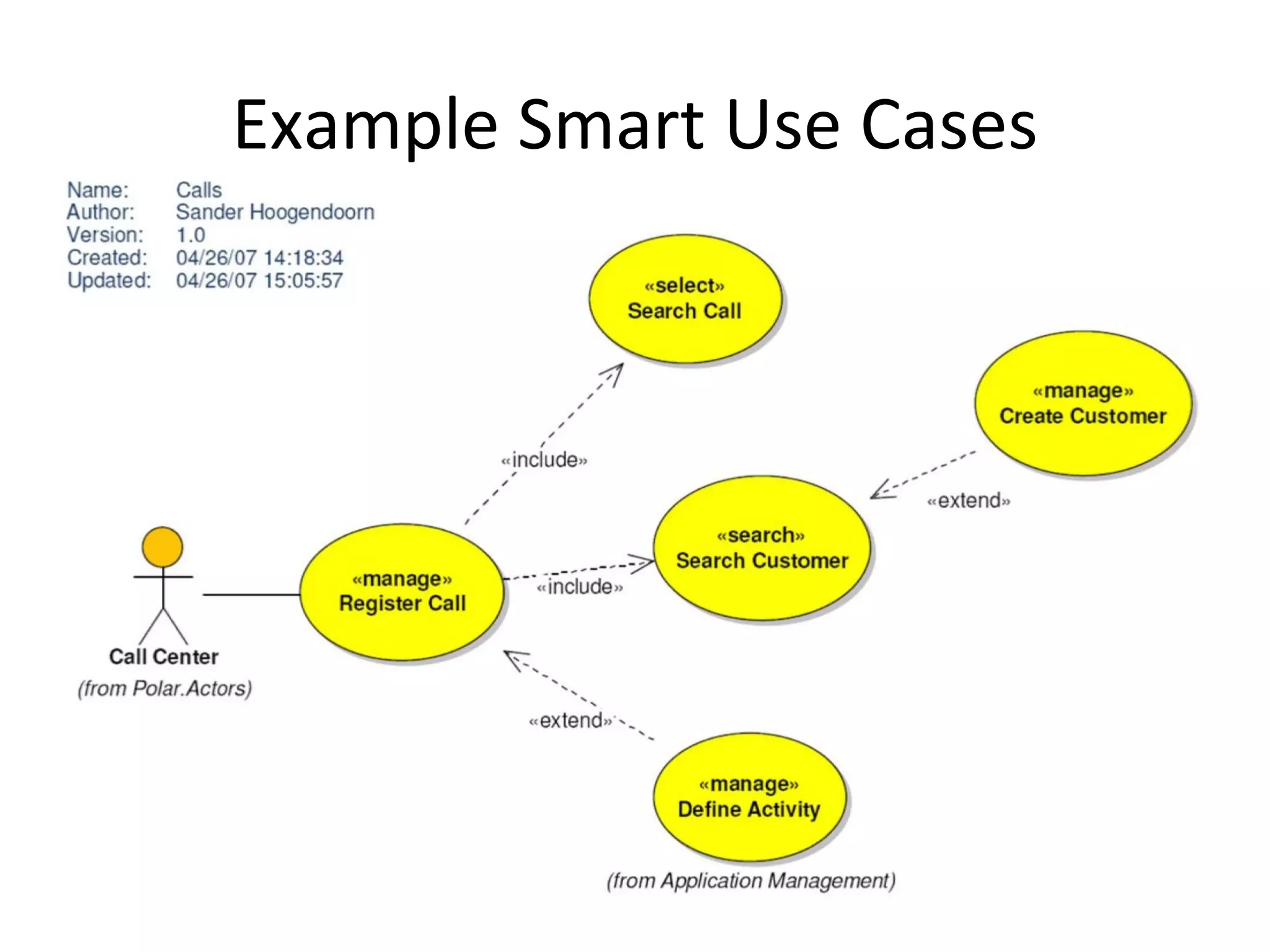 Example Smart Use Cases

Name: Calls
Author: Sander Hoogendoorn
Version: 1.0
Created: 04/26/07 14:18:34
Updated: 04/26/07 15:05:57

«select»
Search Call

«manage»
Create Customer

«include»

«extend»

«search»
Search Customer

«manage»
Register Call

«include»

Call Center
(from Polar.Actors)

«extend»

«manage»
Define Activity

(from Application Management)